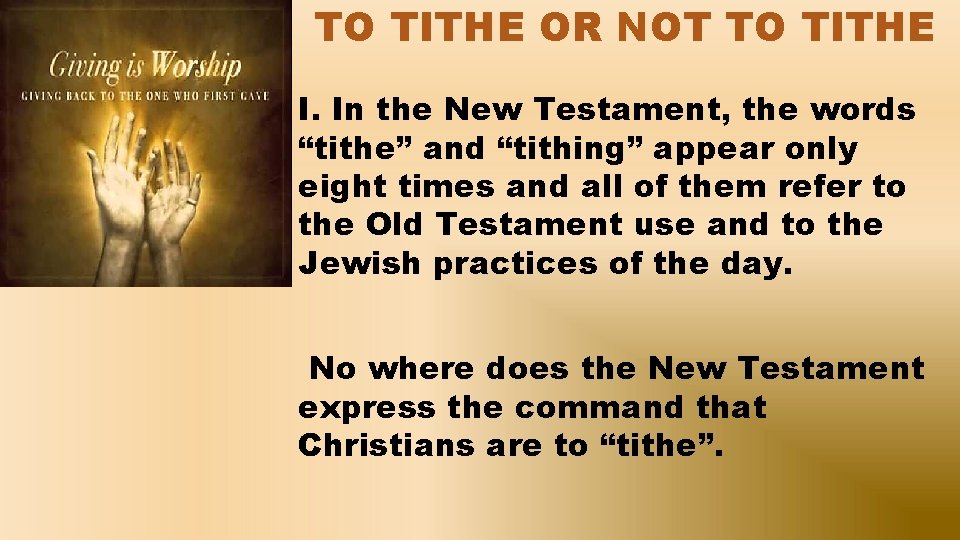 Giving is Worship
GIVING BACK TO THE ONE WHO FIRST GAVE

TO TITHE OR NOT TO TITHE

I. In the New Testament, the words “tithe” and “tithing” appear only eight times and all of them refer to the Old Testament use and to the Jewish practices of the day.

No where does the New Testament express the command that Christians are to “tithe”.